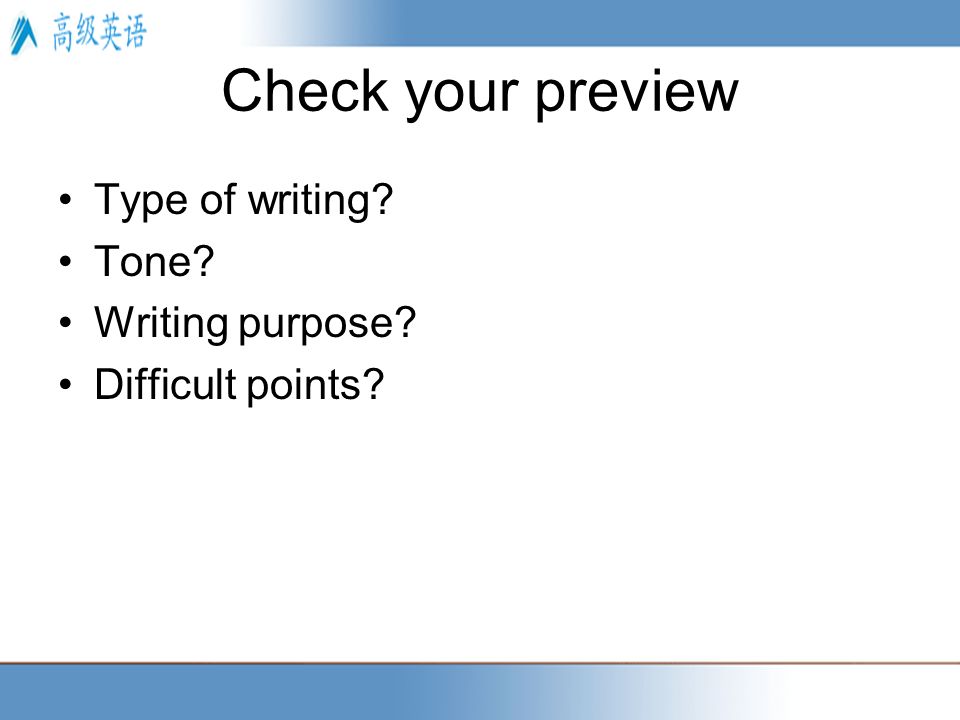 高级英语

Check your preview

• Type of writing?
• Tone?
• Writing purpose?
• Difficult points?